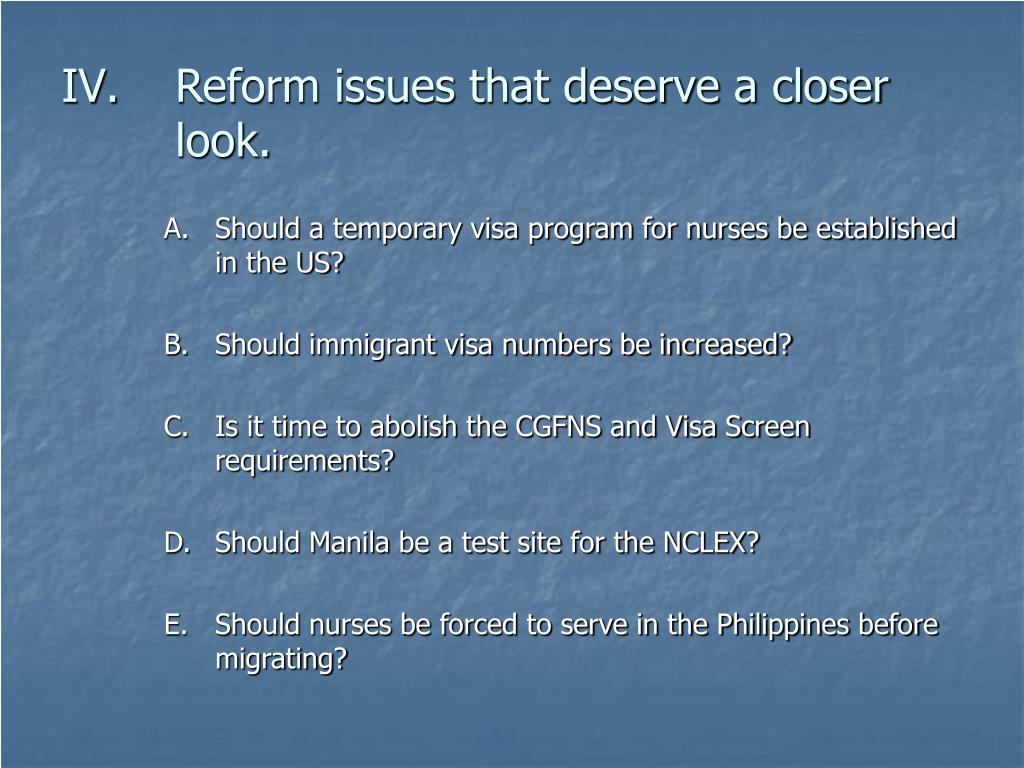 IV. Reform issues that deserve a closer look.

A. Should a temporary visa program for nurses be established in the US?

B. Should immigrant visa numbers be increased?

C. Is it time to abolish the CGFNS and Visa Screen requirements?

D. Should Manila be a test site for the NCLEX?

E. Should nurses be forced to serve in the Philippines before migrating?